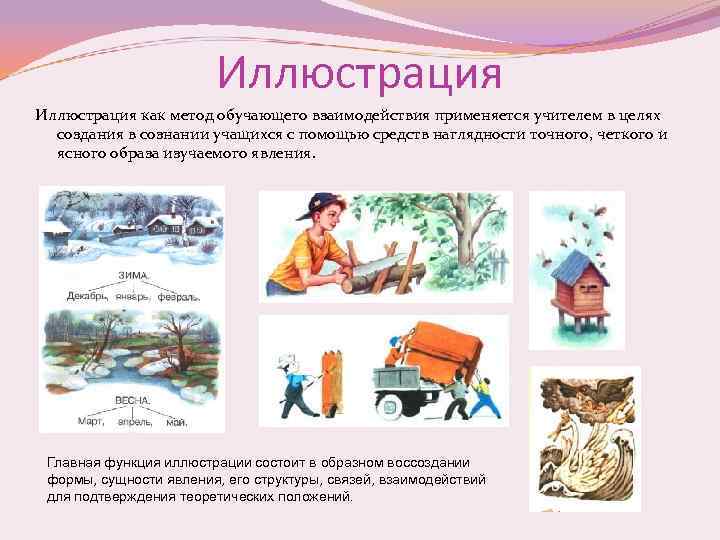 Иллюстрация

Иллюстрация как метод обучающего взаимодействия применяется учителем в целях создания в сознании учащихся с помощью средств наглядности точного, четкого и ясного образа изучаемого явления.

ЗИМА.
Декабрь, январь, февраль.

ВЕСНА.
Март, апрель, май.

Главная функция иллюстрации состоит в образном воссоздании формы, сущности явления, его структуры, связей, взаимодействий для подтверждения теоретических положений.